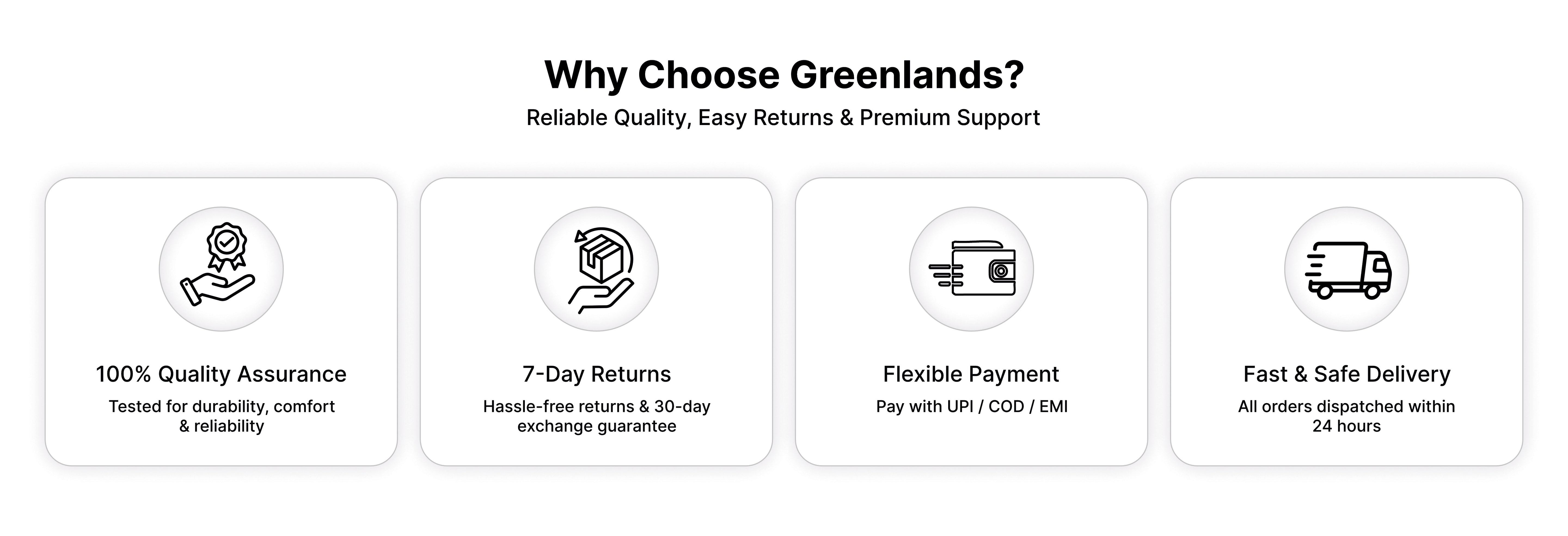 Why Choose Greenlands?
Reliable Quality, Easy Returns & Premium Support

100% Quality Assurance
Tested for durability, comfort & reliability

7-Day Returns
Hassle-free returns & 30-day exchange guarantee

Flexible Payment
Pay with UPI / COD / EMI

Fast & Safe Delivery
All orders dispatched within 24 hours